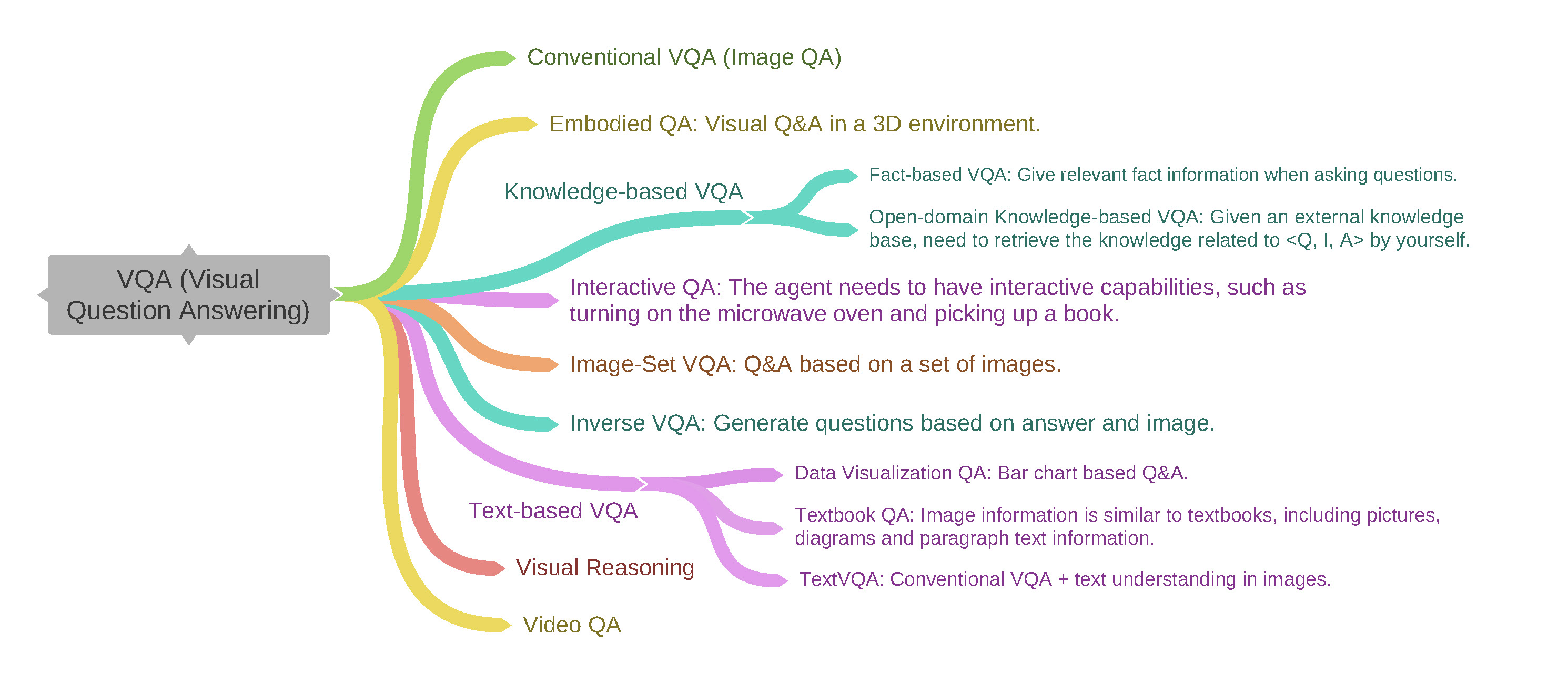 VQA (Visual Question Answering)

Conventional VQA (Image QA)

Embodied QA: Visual Q&A in a 3D environment.

Knowledge-based VQA

Fact-based VQA: Give relevant fact information when asking questions.

Open-domain Knowledge-based VQA: Given an external knowledge base, need to retrieve the knowledge related to <Q, I, A> by yourself.

Interactive QA: The agent needs to have interactive capabilities, such as turning on the microwave oven and picking up a book.

Image-Set VQA: Q&A based on a set of images.

Inverse VQA: Generate questions based on answer and image.

Text-based VQA

Data Visualization QA: Bar chart based Q&A.

Textbook QA: Image information is similar to textbooks, including pictures, diagrams and paragraph text information.

TextVQA: Conventional VQA + text understanding in images.

Visual Reasoning

Video QA